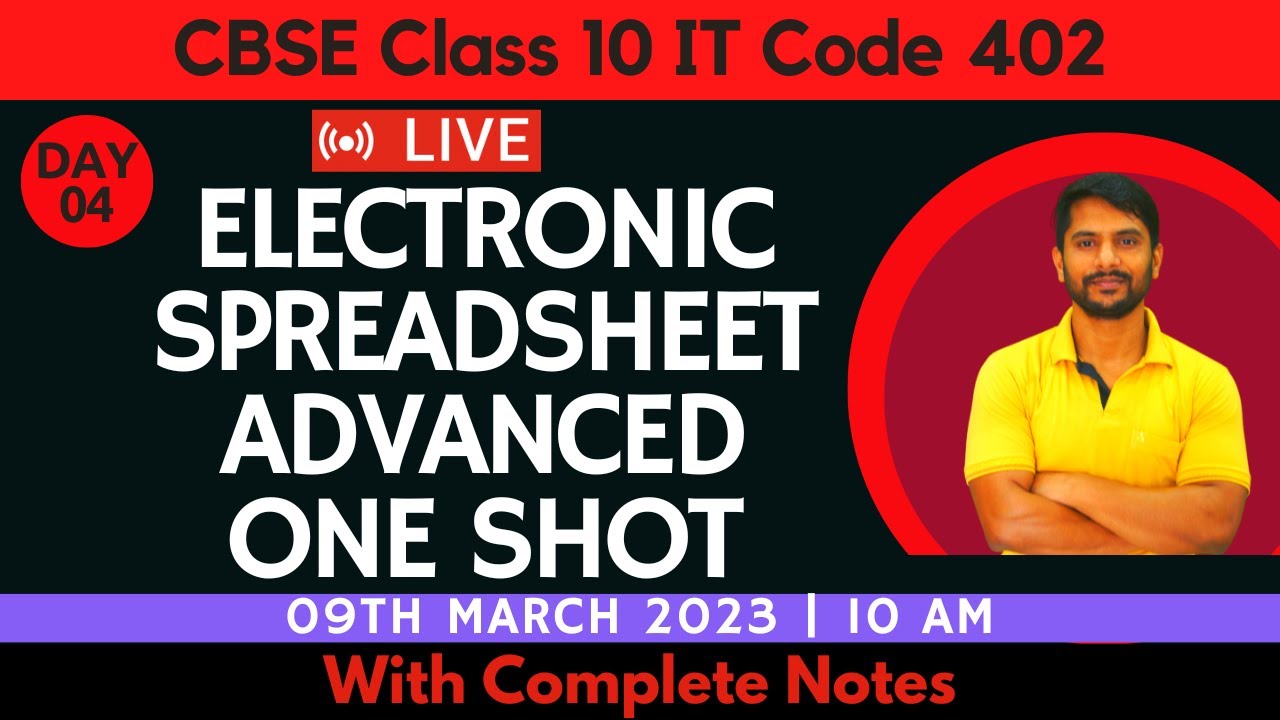 CBSE Class 10 IT Code 402

DAY 04

LIVE

ELECTRONIC SPREADSHEET ADVANCED ONE SHOT

09TH MARCH 2023 | 10 AM

With Complete Notes